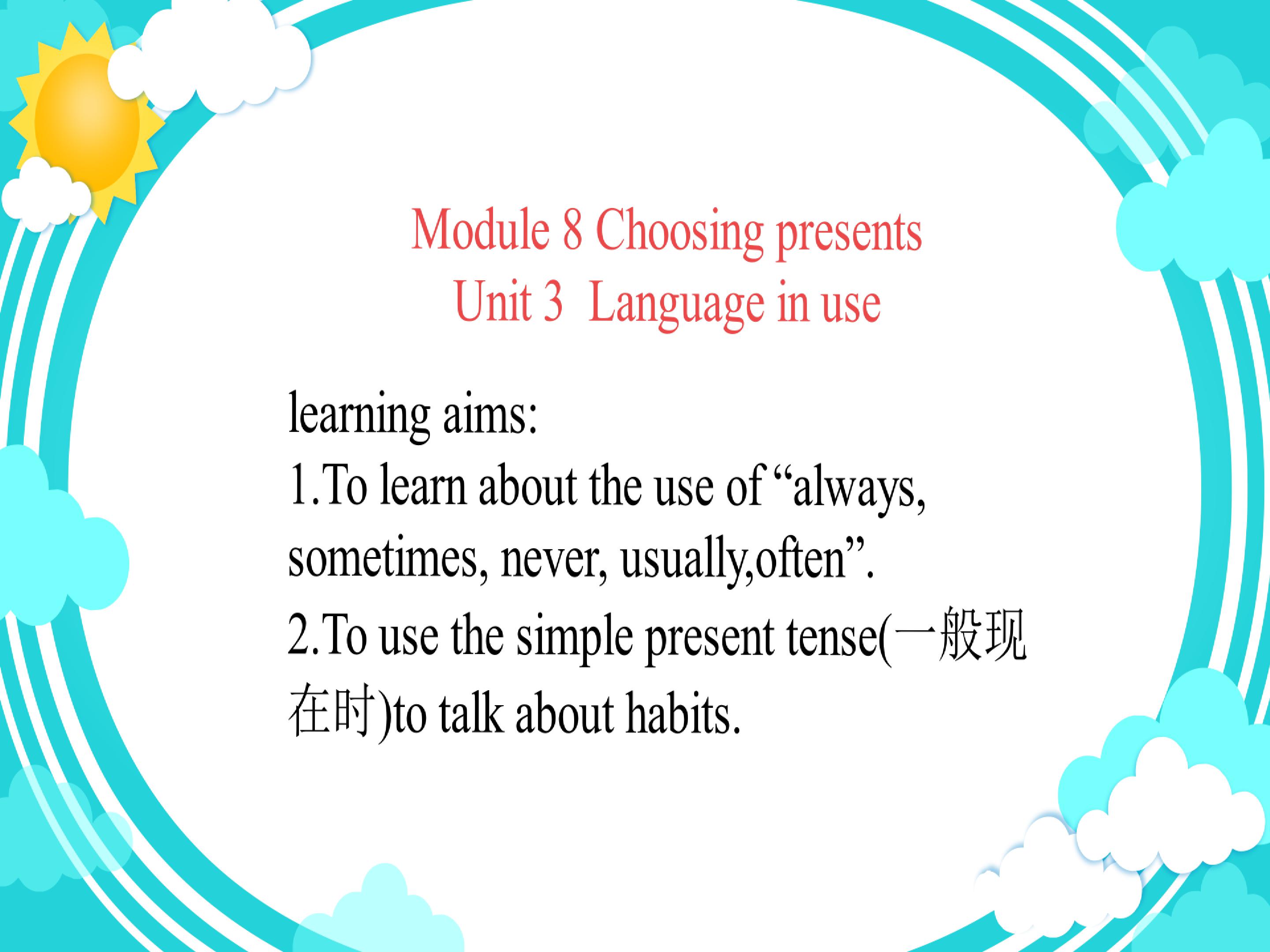 Module 8 Choosing presents
Unit 3 Language in use

learning aims:

1.To learn about the use of "always, sometimes, never, usually,often".

2.To use the simple present tense(一般现在时)to talk about habits.